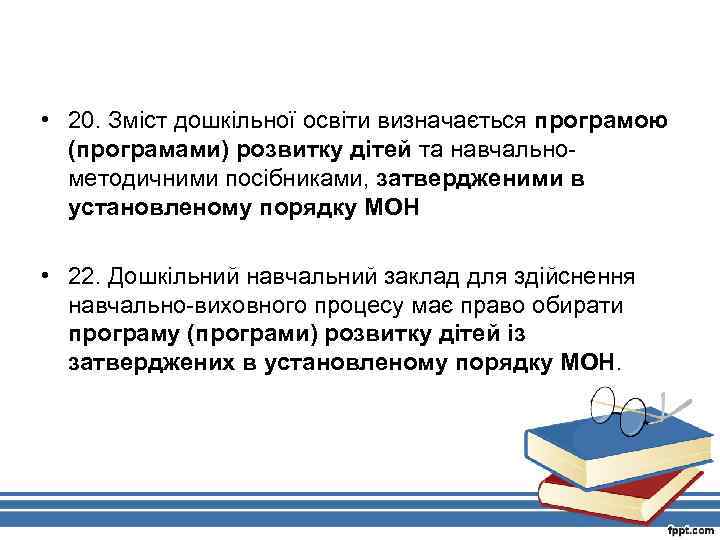 • 20. Зміст дошкільної освіти визначається програмою (програмами) розвитку дітей та навчально-методичними посібниками, затвердженими в установленому порядку МОН

• 22. Дошкільний навчальний заклад для здійснення навчально-виховного процесу має право обирати програму (програми) розвитку дітей із затверджених в установленому порядку МОН.

fppt.com